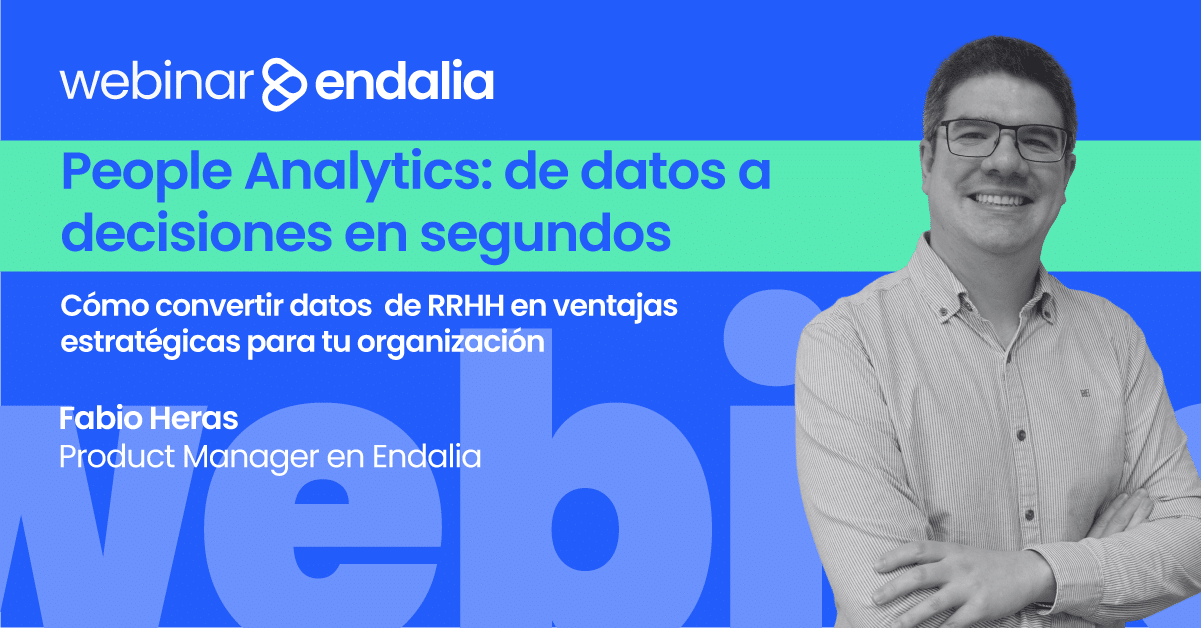 webinar endalia

People Analytics: de datos a decisiones en segundos

Cómo convertir datos de RRHH en ventajas estratégicas para tu organización

Fabio Heras
Product Manager en Endalia

webi